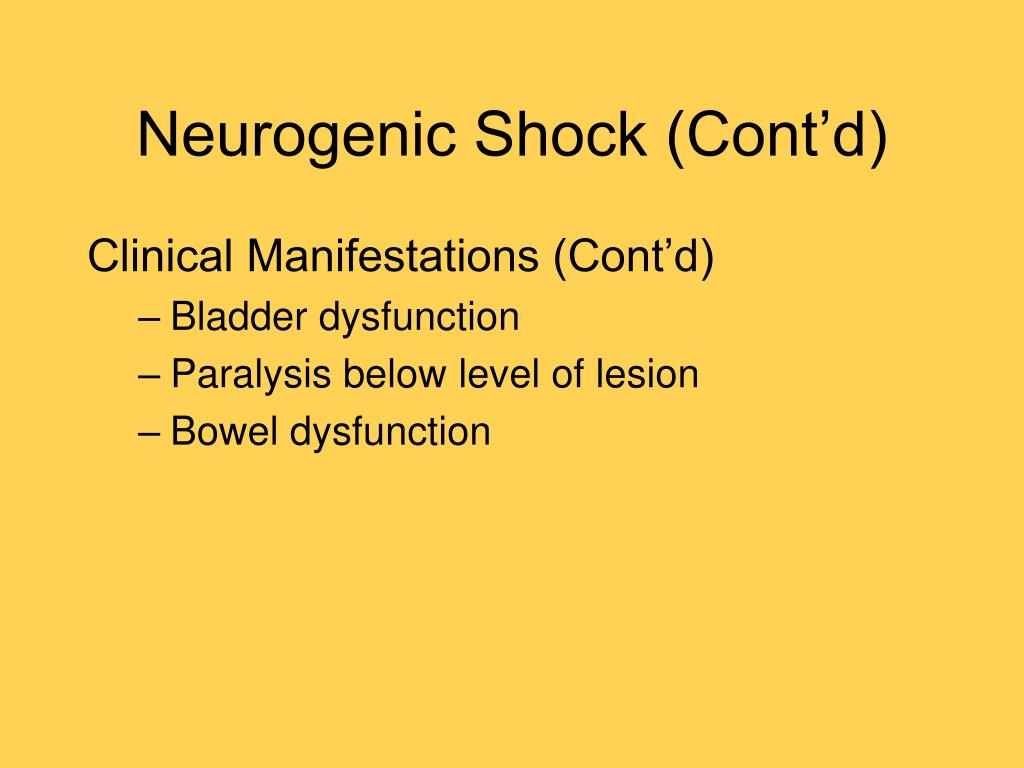 Neurogenic Shock (Cont’d)

Clinical Manifestations (Cont’d)
– Bladder dysfunction
– Paralysis below level of lesion
– Bowel dysfunction